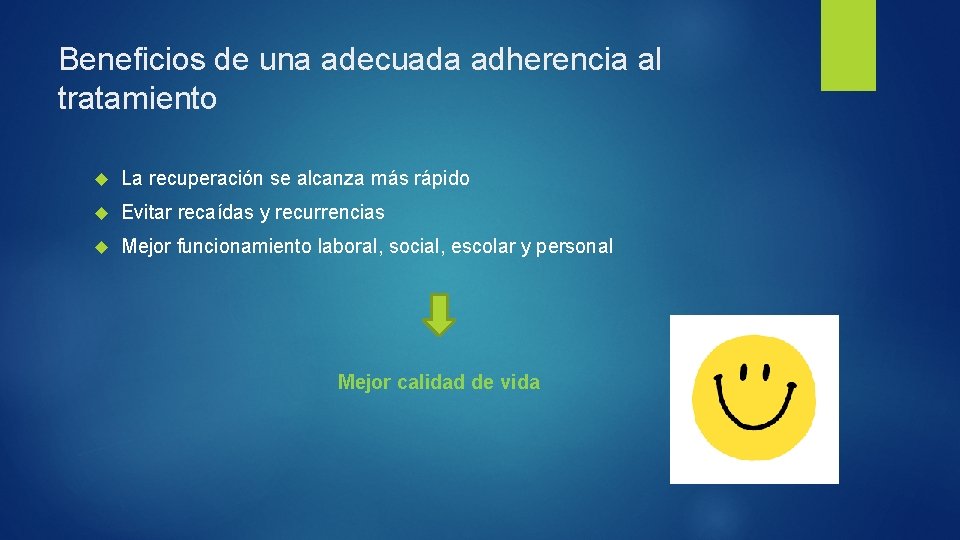 Beneficios de una adecuada adherencia al tratamiento

La recuperación se alcanza más rápido

Evitar recaídas y recurrencias

Mejor funcionamiento laboral, social, escolar y personal

Mejor calidad de vida